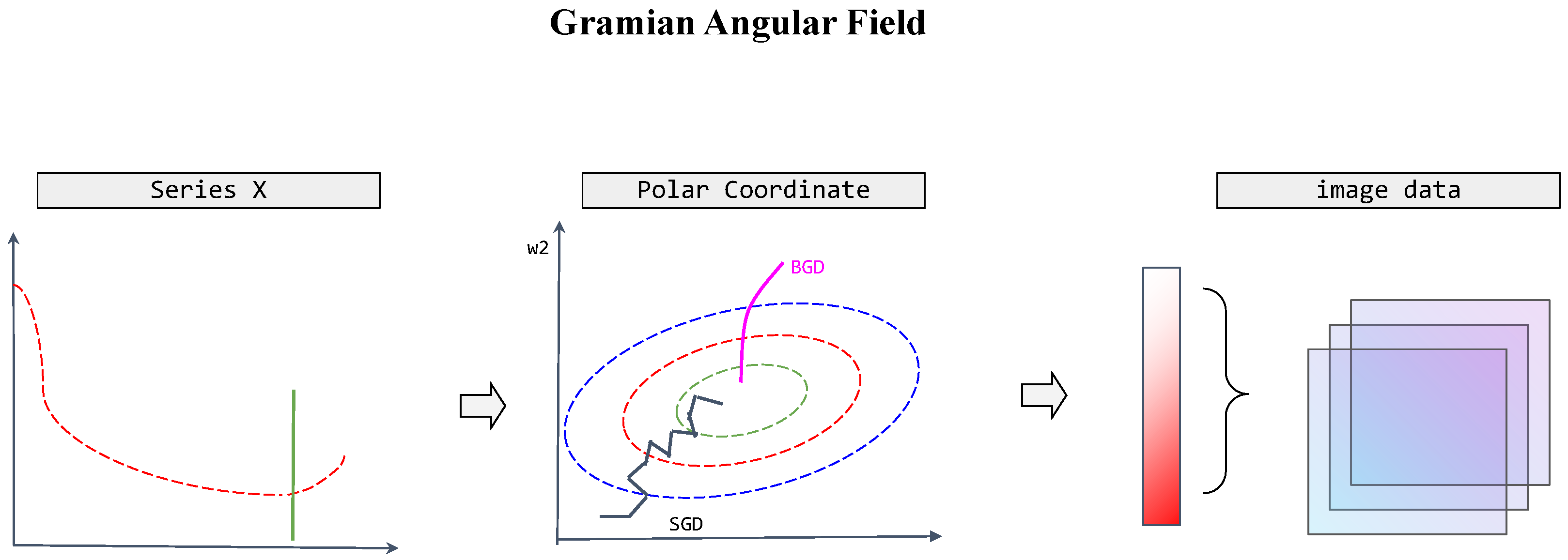 Gramian Angular Field

Series X

Polar Coordinate

image data

w2

BGD

SGD